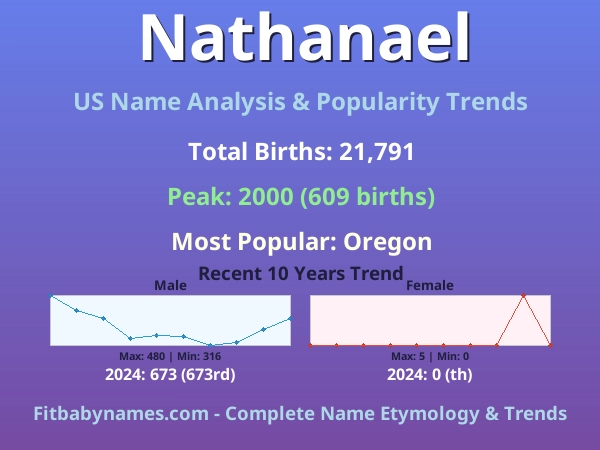 Nathanael

US Name Analysis & Popularity Trends

Total Births: 21,791

Peak: 2000 (609 births)

Most Popular: Oregon

Recent 10 Years Trend

Male

Max: 480 | Min: 316

2024: 673 (673rd)

Female

Max: 5 | Min: 0

2024: 0 (th)

Fitbabynames.com - Complete Name Etymology & Trends